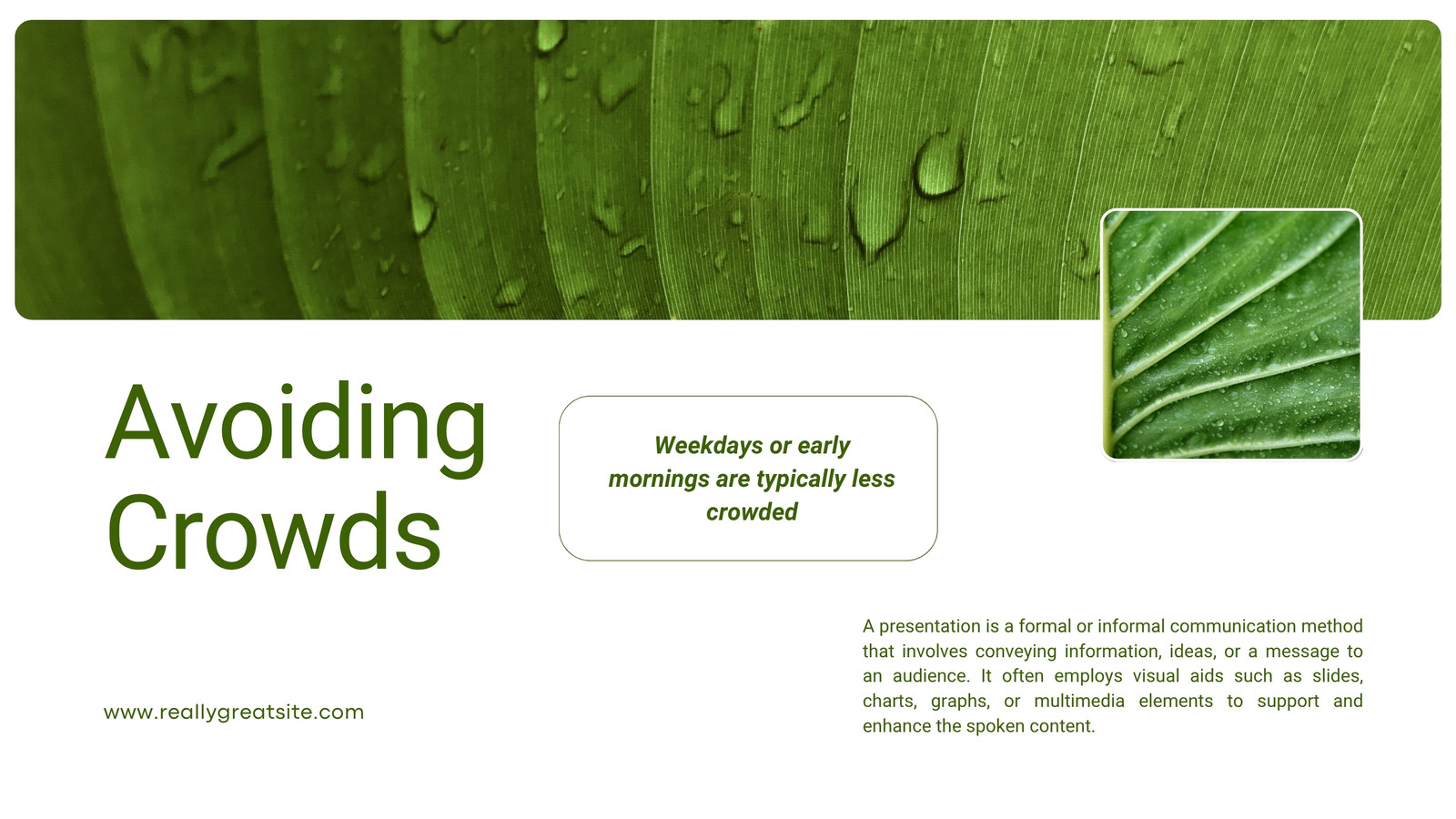 Avoiding Crowds

Weekdays or early mornings are typically less crowded

A presentation is a formal or informal communication method that involves conveying information, ideas, or a message to an audience. It often employs visual aids such as slides, charts, graphs, or multimedia elements to support and enhance the spoken content.

www.reallygreatsite.com